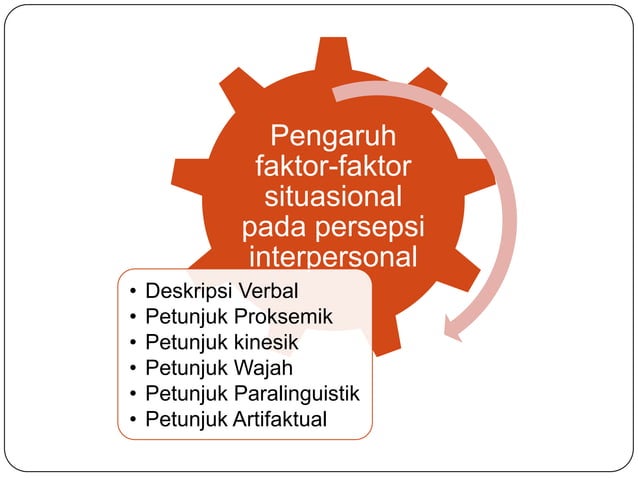 Pengaruh faktor-faktor situasional pada persepsi interpersonal

• Deskripsi Verbal
• Petunjuk Proksemik
• Petunjuk kinesik
• Petunjuk Wajah
• Petunjuk Paralinguistik
• Petunjuk Artifaktual